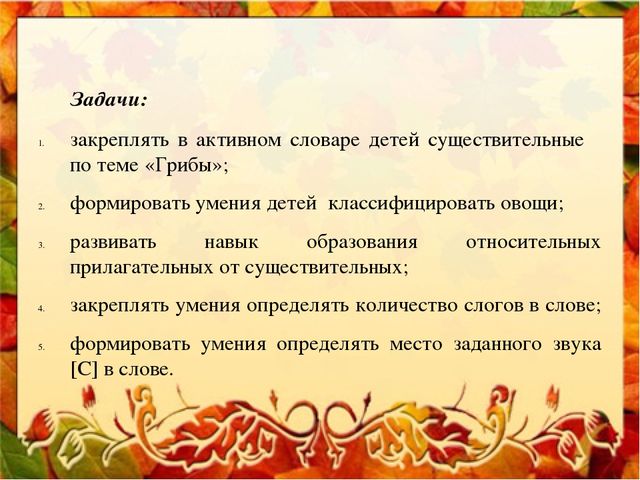 Задачи:

1. закреплять в активном словаре детей существительные по теме «Грибы»;

2. формировать умения детей классифицировать овощи;

3. развивать навык образования относительных прилагательных от существительных;

4. закреплять умения определять количество слогов в слове;

5. формировать умения определять место заданного звука [С] в слове.